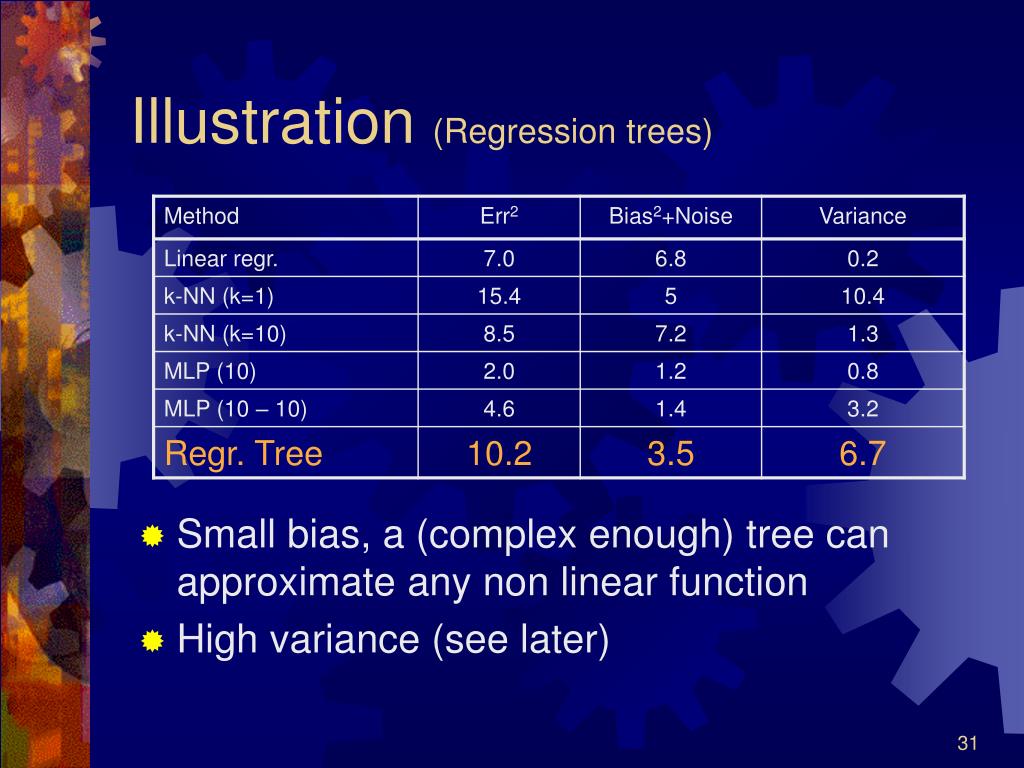 Illustration (Regression trees)

| Method | Err$^2$ | Bias$^2$+Noise | Variance |
|---|---|---|---|
| Linear regr. | 7.0 | 6.8 | 0.2 |
| k-NN (k=1) | 15.4 | 5 | 10.4 |
| k-NN (k=10) | 8.5 | 7.2 | 1.3 |
| MLP (10) | 2.0 | 1.2 | 0.8 |
| MLP (10 – 10) | 4.6 | 1.4 | 3.2 |
| Regr. Tree | 10.2 | 3.5 | 6.7 |

Small bias, a (complex enough) tree can approximate any non linear function

High variance (see later)

31